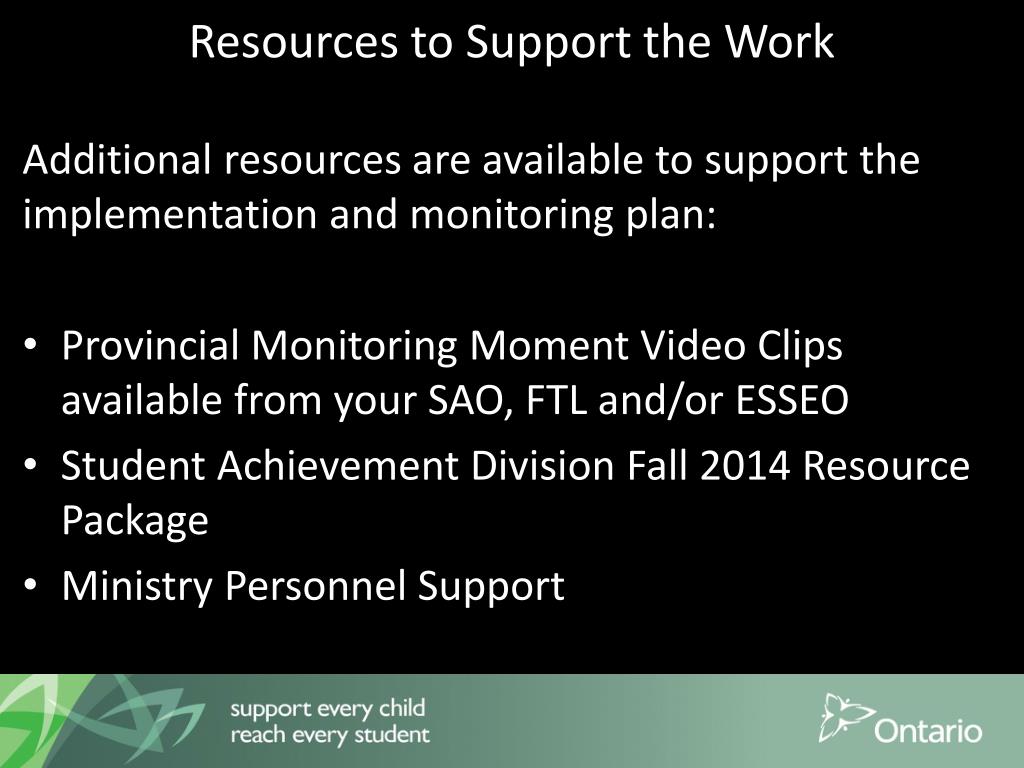 Resources to Support the Work

Additional resources are available to support the implementation and monitoring plan:

• Provincial Monitoring Moment Video Clips available from your SAO, FTL and/or ESSEO
• Student Achievement Division Fall 2014 Resource Package
• Ministry Personnel Support

support every child
reach every student

Ontario